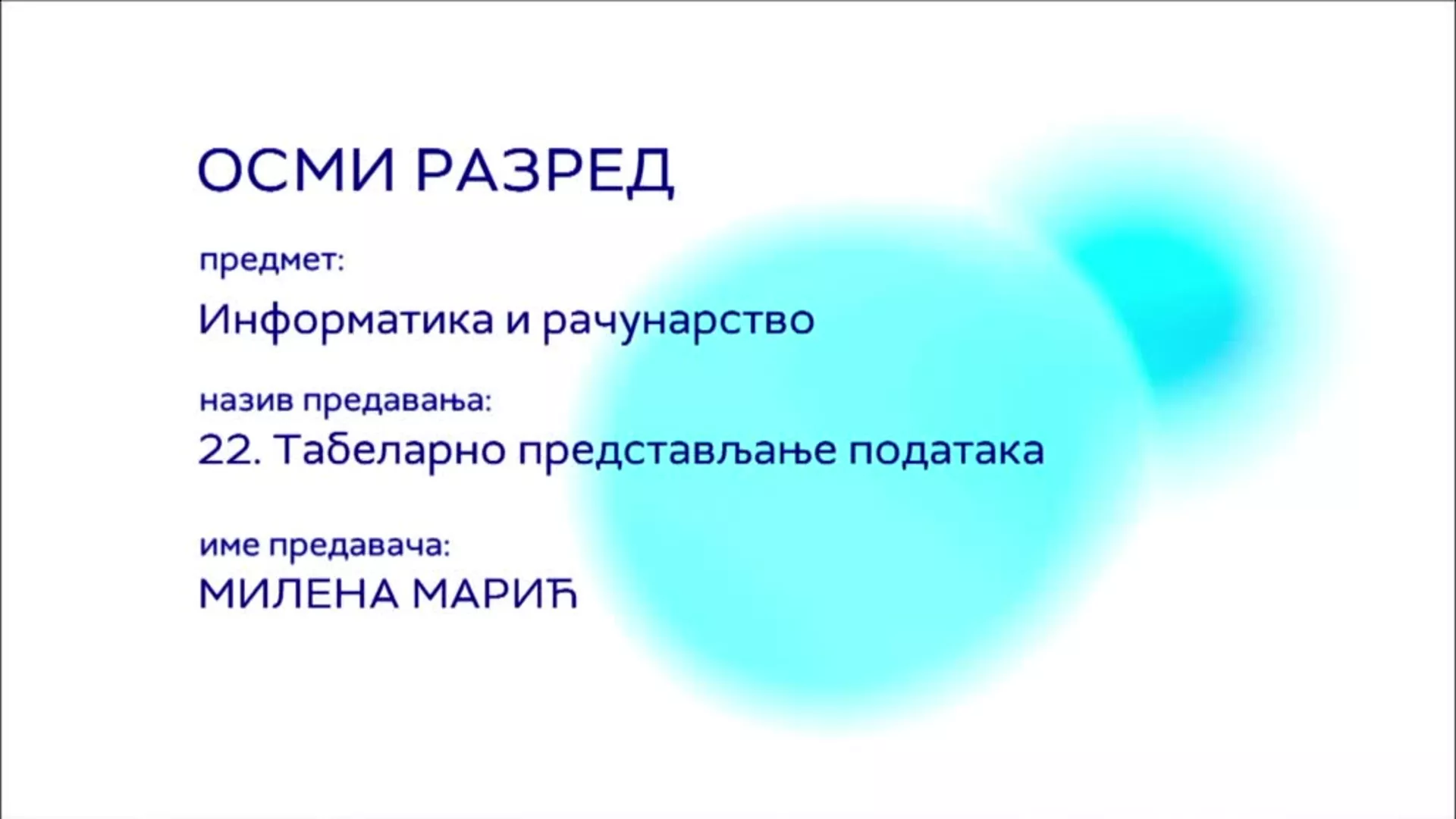 ОСМИ РАЗРЕД

предмет:

Информатика и рачунарство

назив предавања:

22. Табеларно представљање података

име предавача:

МИЛЕНА МАРИЋ